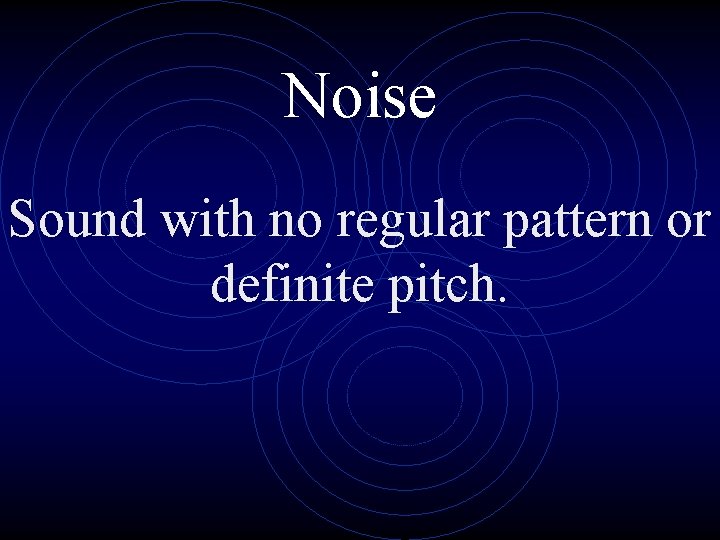 Noise

Sound with no regular pattern or definite pitch.